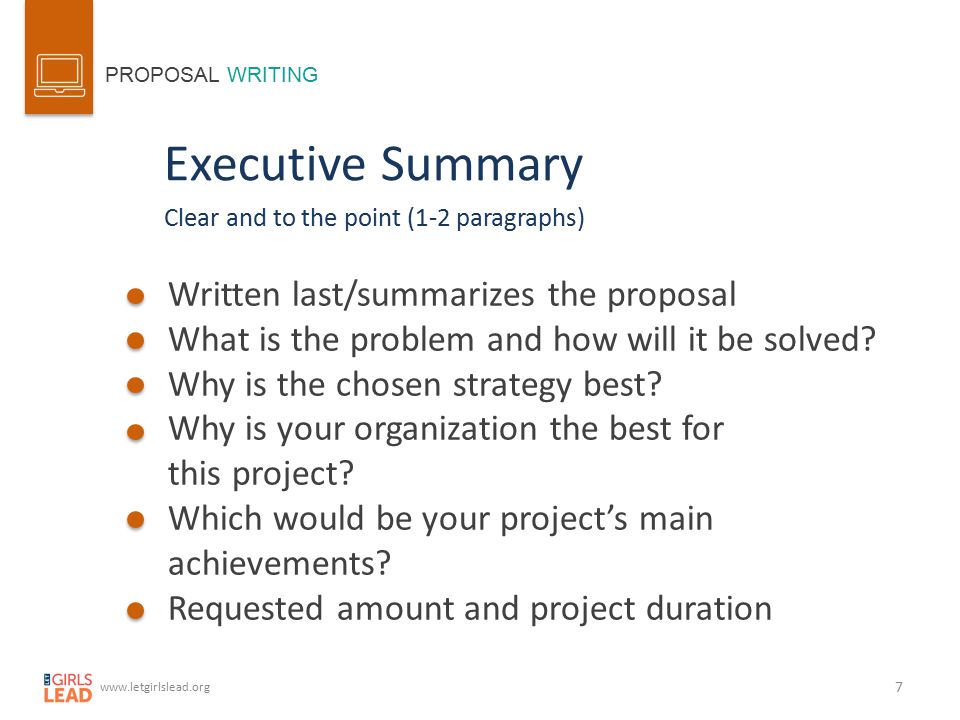 PROPOSAL WRITING

Executive Summary

Clear and to the point (1-2 paragraphs)

- Written last/summarizes the proposal
- What is the problem and how will it be solved?
- Why is the chosen strategy best?
- Why is your organization the best for this project?
- Which would be your project's main achievements?
- Requested amount and project duration

GIRLS LEAD www.letgirlslead.org

7